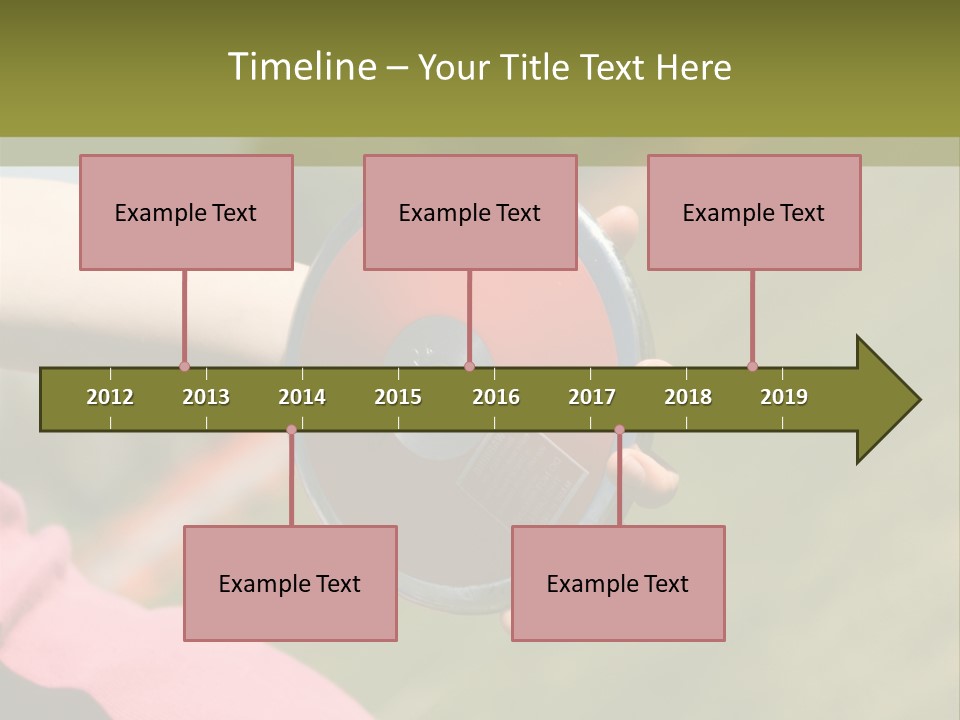 Timeline – Your Title Text Here

Example Text

Example Text

Example Text

2012 2013 2014 2015 2016 2017 2018 2019

Example Text

Example Text